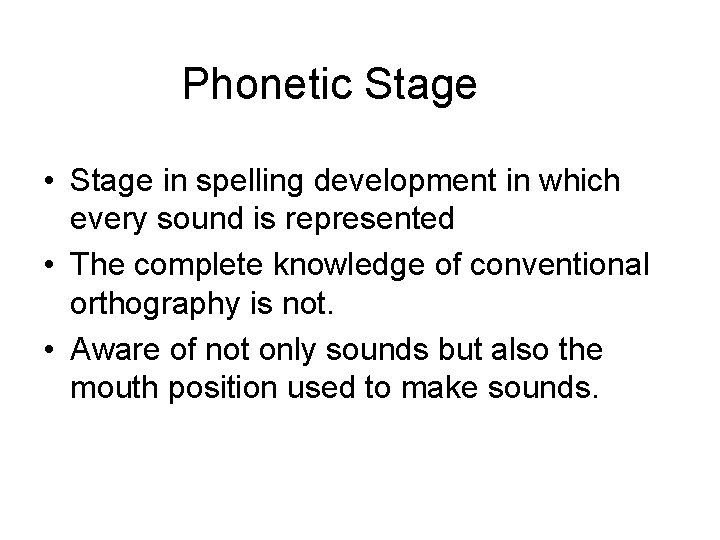 Phonetic Stage

• Stage in spelling development in which every sound is represented
• The complete knowledge of conventional orthography is not.
• Aware of not only sounds but also the mouth position used to make sounds.